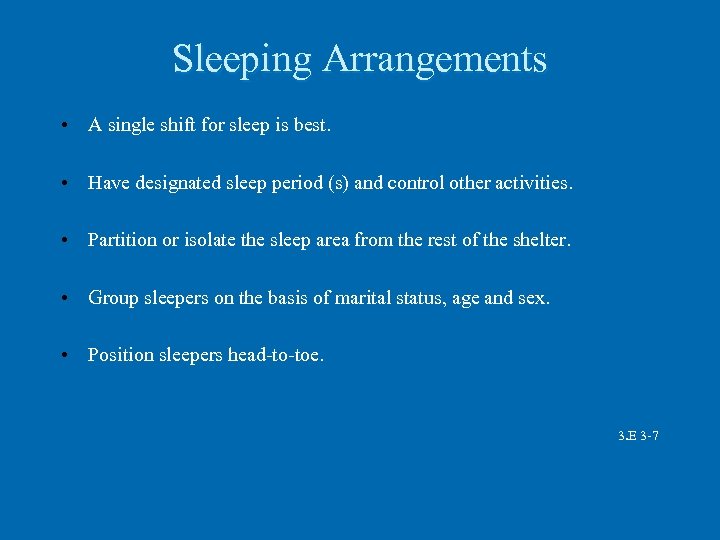 Sleeping Arrangements

• A single shift for sleep is best.

• Have designated sleep period (s) and control other activities.

• Partition or isolate the sleep area from the rest of the shelter.

• Group sleepers on the basis of marital status, age and sex.

• Position sleepers head-to-toe.

3.E 3-7